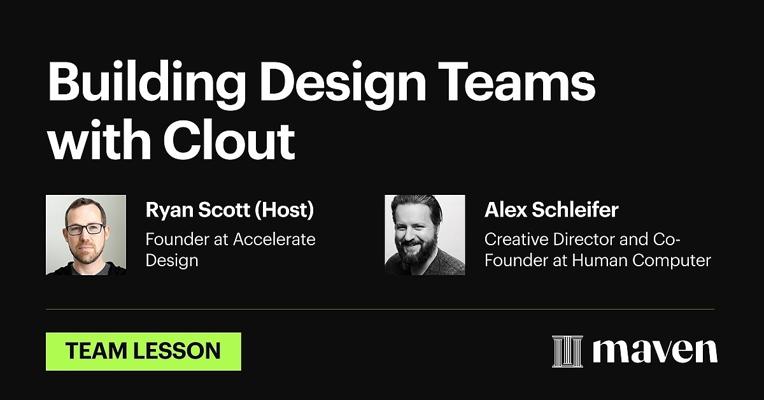 Building Design Teams with Clout

Ryan Scott (Host)
Founder at Accelerate Design

Alex Schleifer
Creative Director and Co-Founder at Human Computer

TEAM LESSON

maven